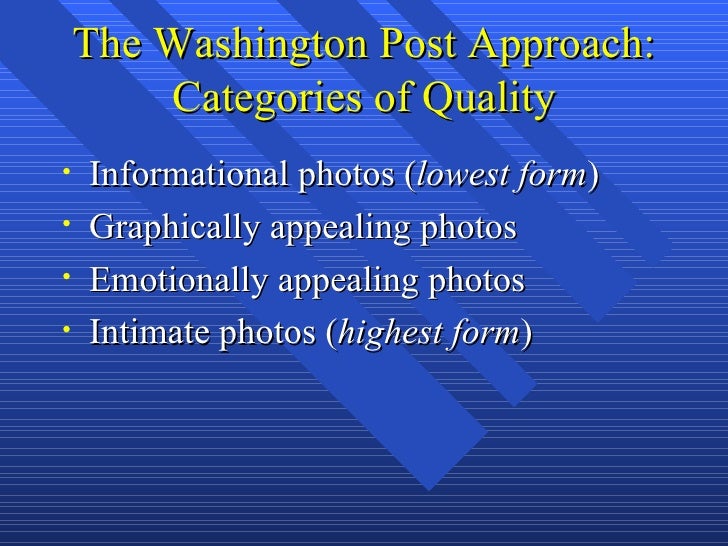 The Washington Post Approach: Categories of Quality

• Informational photos (lowest form)
• Graphically appealing photos
• Emotionally appealing photos
• Intimate photos (highest form)